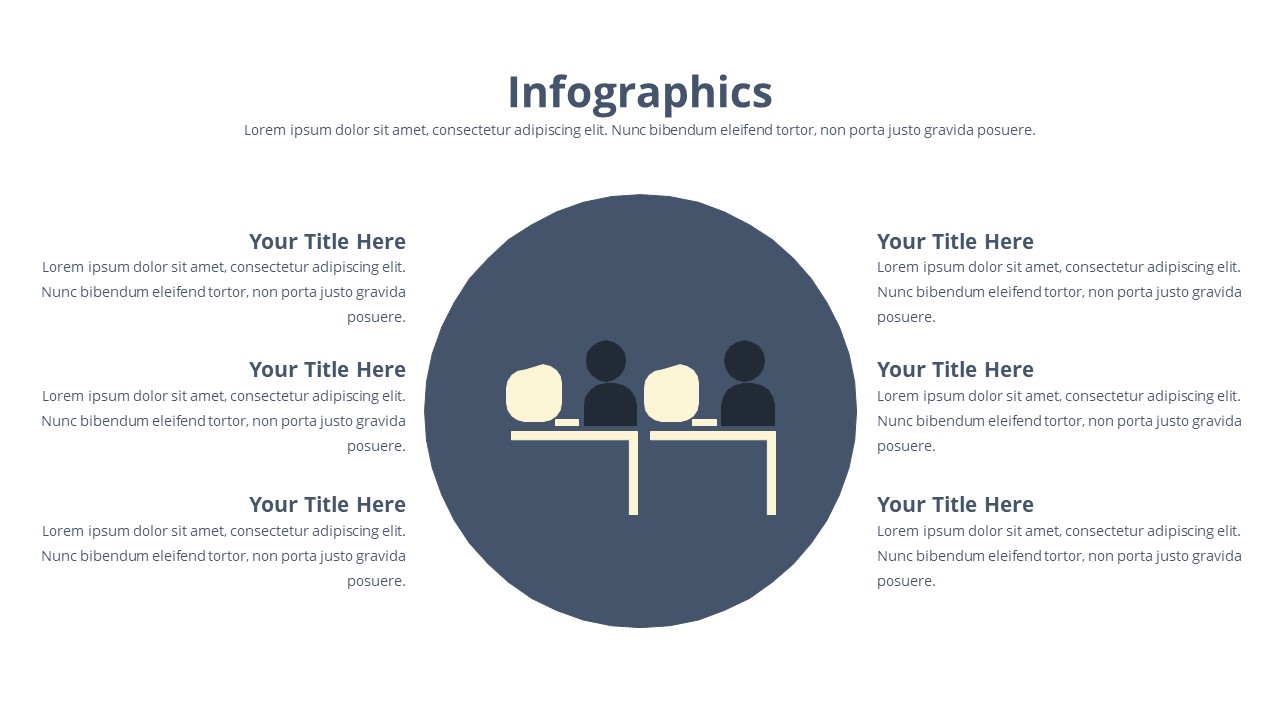 Infographics

Lorem ipsum dolor sit amet, consectetur adipiscing elit. Nunc bibendum eleifend tortor, non porta justo gravida posuere.

Your Title Here

Lorem ipsum dolor sit amet, consectetur adipiscing elit. Nunc bibendum eleifend tortor, non porta justo gravida posuere.

Your Title Here

Lorem ipsum dolor sit amet, consectetur adipiscing elit. Nunc bibendum eleifend tortor, non porta justo gravida posuere.

Your Title Here

Lorem ipsum dolor sit amet, consectetur adipiscing elit. Nunc bibendum eleifend tortor, non porta justo gravida posuere.

Your Title Here

Lorem ipsum dolor sit amet, consectetur adipiscing elit. Nunc bibendum eleifend tortor, non porta justo gravida posuere.

Your Title Here

Lorem ipsum dolor sit amet, consectetur adipiscing elit. Nunc bibendum eleifend tortor, non porta justo gravida posuere.

Your Title Here

Lorem ipsum dolor sit amet, consectetur adipiscing elit. Nunc bibendum eleifend tortor, non porta justo gravida posuere.